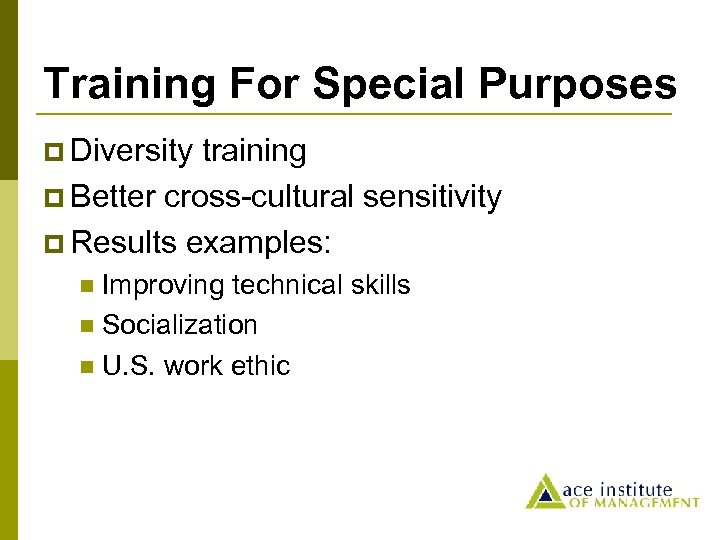 Training For Special Purposes

Diversity training

Better cross-cultural sensitivity

Results examples:

Improving technical skills

Socialization

U.S. work ethic

ace institute
OF MANAGEMENT